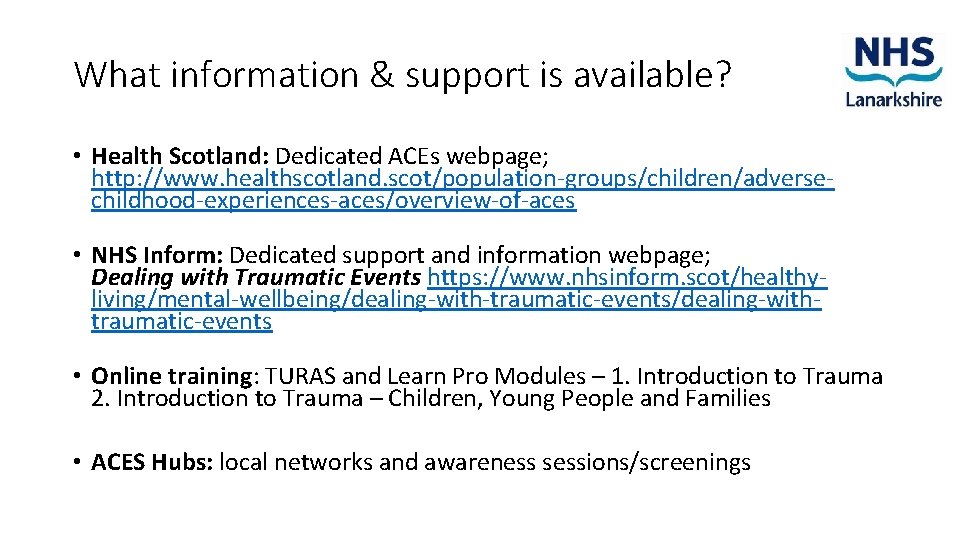 What information & support is available?

NHS
Lanarkshire

• Health Scotland: Dedicated ACEs webpage; http://www.healthscotland.scot/population-groups/children/adverse-childhood-experiences-aces/overview-of-aces

• NHS Inform: Dedicated support and information webpage; Dealing with Traumatic Events https://www.nhsinform.scot/healthy-living/mental-wellbeing/dealing-with-traumatic-events/dealing-with-traumatic-events

• Online training: TURAS and Learn Pro Modules – 1. Introduction to Trauma 2. Introduction to Trauma – Children, Young People and Families

• ACES Hubs: local networks and awareness sessions/screenings